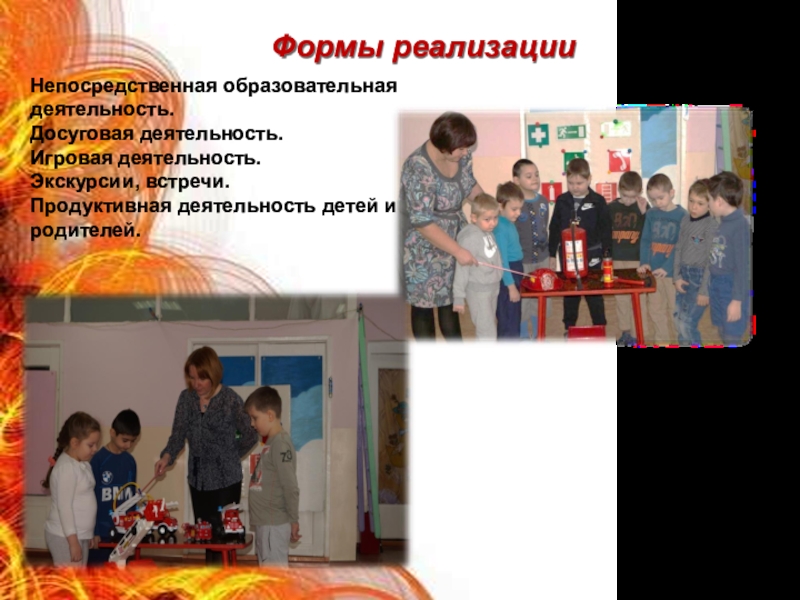 Формы реализации

Непосредственная образовательная деятельность.
Досуговая деятельность.
Игровая деятельность.
Экскурсии, встречи.
Продуктивная деятельность детей и родителей.